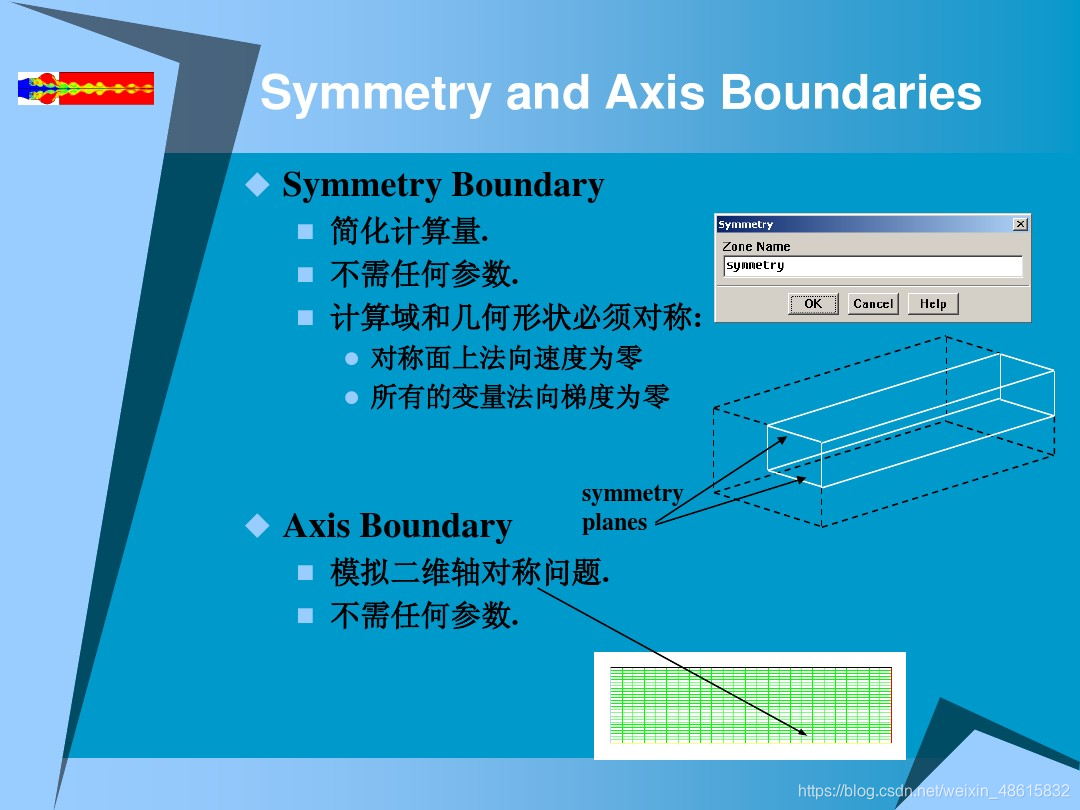 Symmetry and Axis Boundaries

Symmetry Boundary

简化计算量.

不需任何参数.

计算域和几何形状必须对称:

对称面上法向速度为零

所有的变量法向梯度为零

Symmetry

Zone Name

symmetry

OK

Cancel

Help

symmetry planes

Axis Boundary

模拟二维轴对称问题.

不需任何参数.

https://blog.csdn.net/weixin_48615832